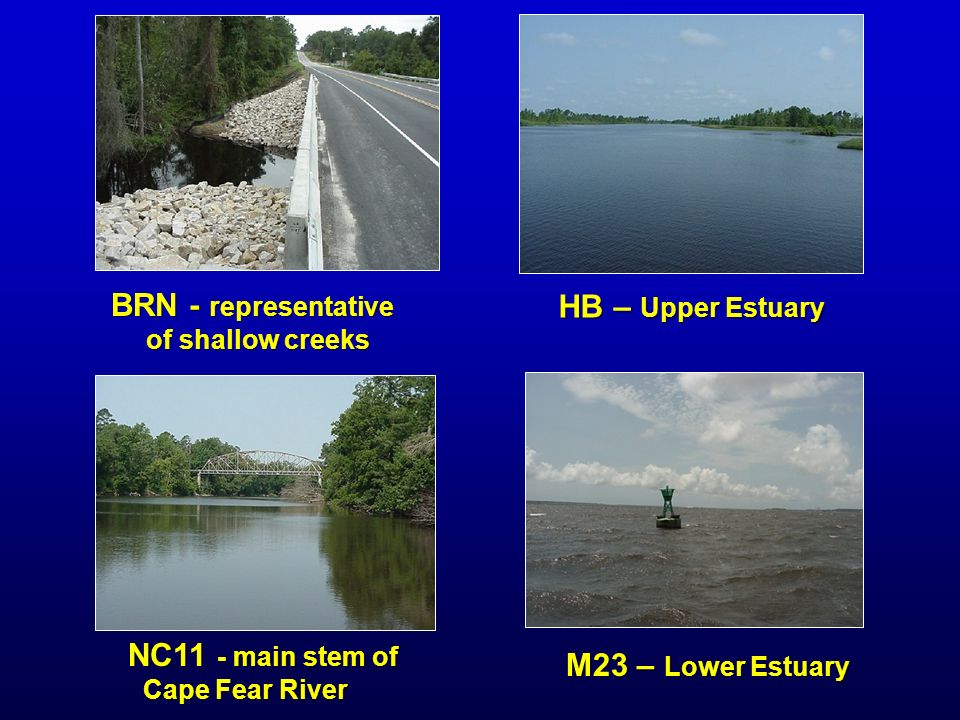 BRN - representative of shallow creeks

HB – Upper Estuary

NC11 - main stem of Cape Fear River

M23 – Lower Estuary